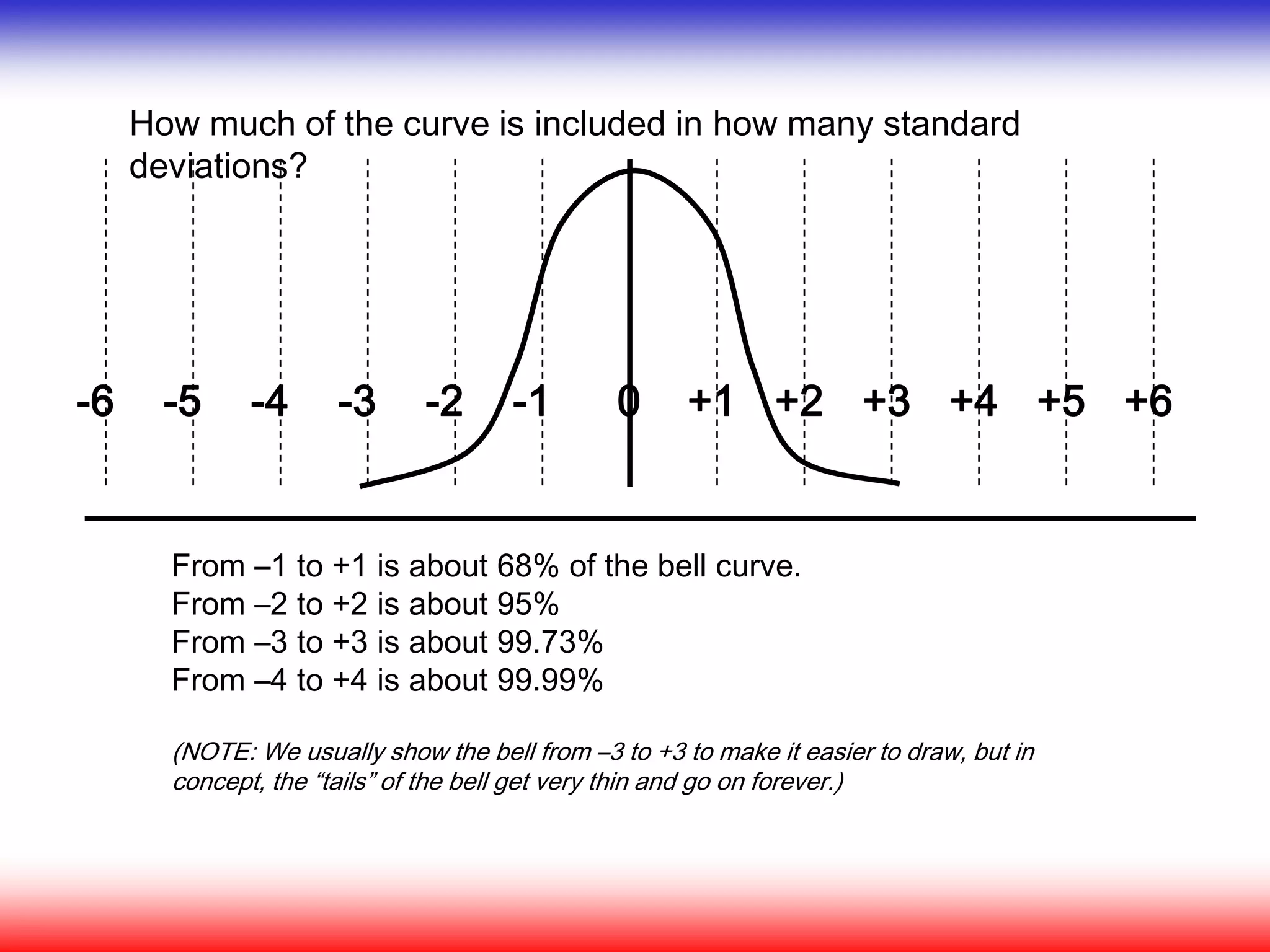 How much of the curve is included in how many standard deviations?

-6 -5 -4 -3 -2 -1 0 +1 +2 +3 +4 +5 +6

From –1 to +1 is about 68% of the bell curve.
From –2 to +2 is about 95%
From –3 to +3 is about 99.73%
From –4 to +4 is about 99.99%

(NOTE: We usually show the bell from –3 to +3 to make it easier to draw, but in concept, the “tails” of the bell get very thin and go on forever.)